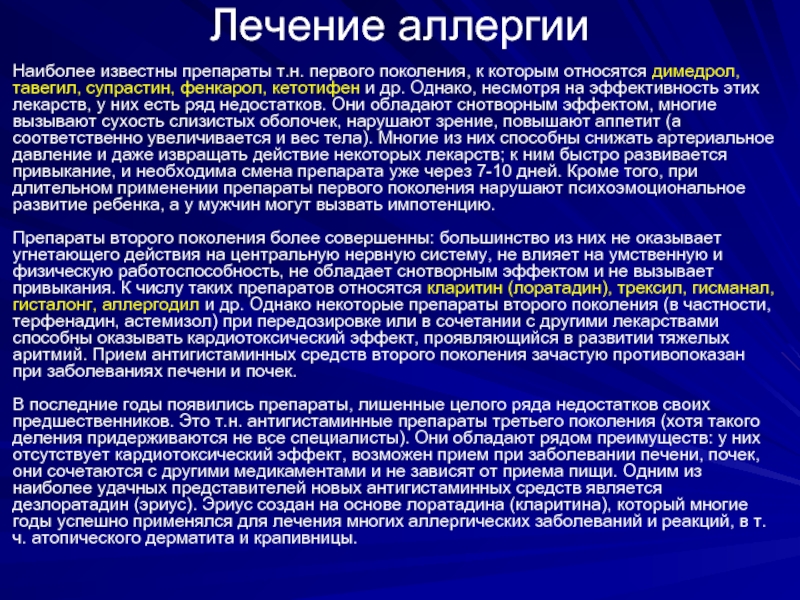 Лечение аллергии

Наиболее известны препараты т.н. первого поколения, к которым относятся димедрол, тавегил, супрастин, фенкарол, кетотифен и др. Однако, несмотря на эффективность этих лекарств, у них есть ряд недостатков. Они обладают снотворным эффектом, многие вызывают сухость слизистых оболочек, нарушают зрение, повышают аппетит (а соответственно увеличивается и вес тела). Многие из них способны снижать артериальное давление и даже извращать действие некоторых лекарств; к ним быстро развивается привыкание, и необходима смена препарата уже через 7-10 дней. Кроме того, при длительном применении препараты первого поколения нарушают психоэмоциональное развитие ребенка, а у мужчин могут вызвать импотенцию.

Препараты второго поколения более совершенны: большинство из них не оказывает угнетающего действия на центральную нервную систему, не влияет на умственную и физическую работоспособность, не обладает снотворным эффектом и не вызывает привыкания. К числу таких препаратов относятся кларитин (лоратадин), трексил, гисманал, гисталонг, аллергодил и др. Однако некоторые препараты второго поколения (в частности, терфенадин, астемизол) при передозировке или в сочетании с другими лекарствами способны оказывать кардиотоксический эффект, проявляющийся в развитии тяжелых аритмий. Прием антигистаминных средств второго поколения зачастую противопоказан при заболеваниях печени и почек.

В последние годы появились препараты, лишенные целого ряда недостатков своих предшественников. Это т.н. антигистаминные препараты третьего поколения (хотя такого деления придерживаются не все специалисты). Они обладают рядом преимуществ: у них отсутствует кардиотоксический эффект, возможен прием при заболевании печени, почек, они сочетаются с другими медикаментами и не зависят от приема пищи. Одним из наиболее удачных представителей новых антигистаминных средств является дезлоратадин (эриус). Эриус создан на основе лоратадина (кларитина), который многие годы успешно применялся для лечения многих аллергических заболеваний и реакций, в т. ч. атопического дерматита и крапивницы.